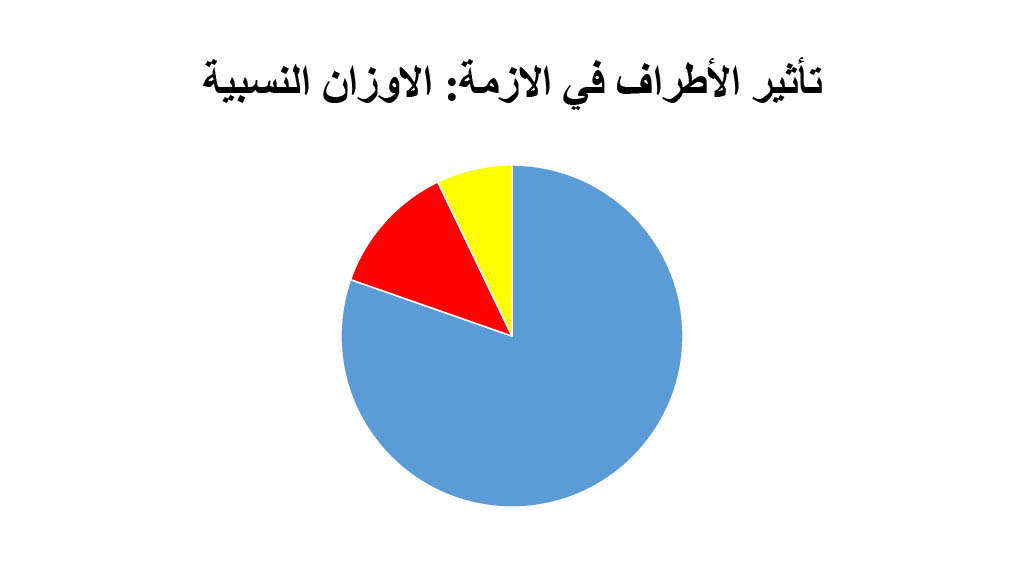 تأثير الأطراف في الازمة: الاوزان النسبية